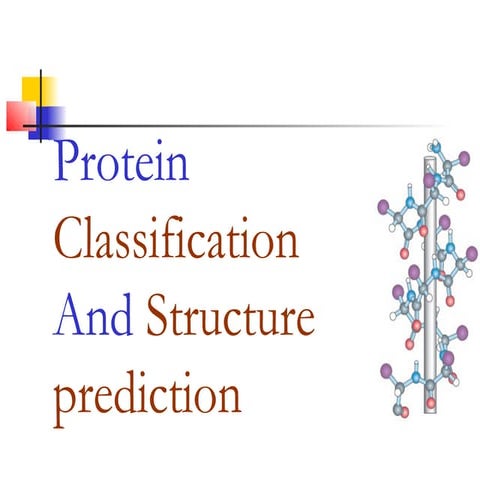 Protein
Classification
And Structure
prediction